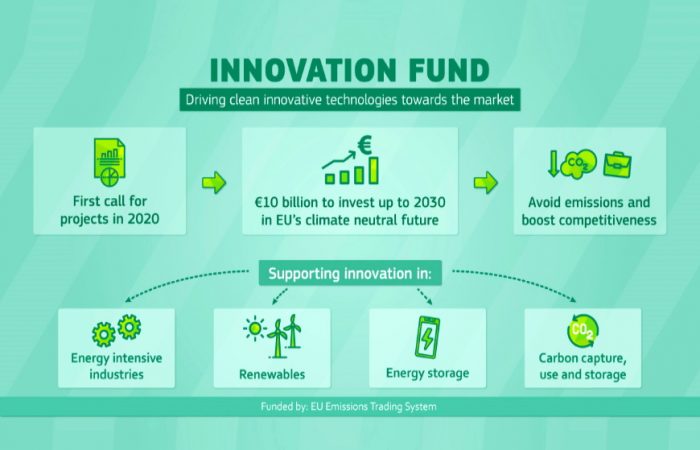 INNOVATION FUND

Driving clean innovative technologies towards the market

First call for projects in 2020

€

€10 billion to invest up to 2030 in EU's climate neutral future

$CO_2$

Avoid emissions and boost competitiveness

Supporting innovation in:

Energy intensive industries

Renewables

Energy storage

$CO_2$

Carbon capture, use and storage

Funded by: EU Emissions Trading System